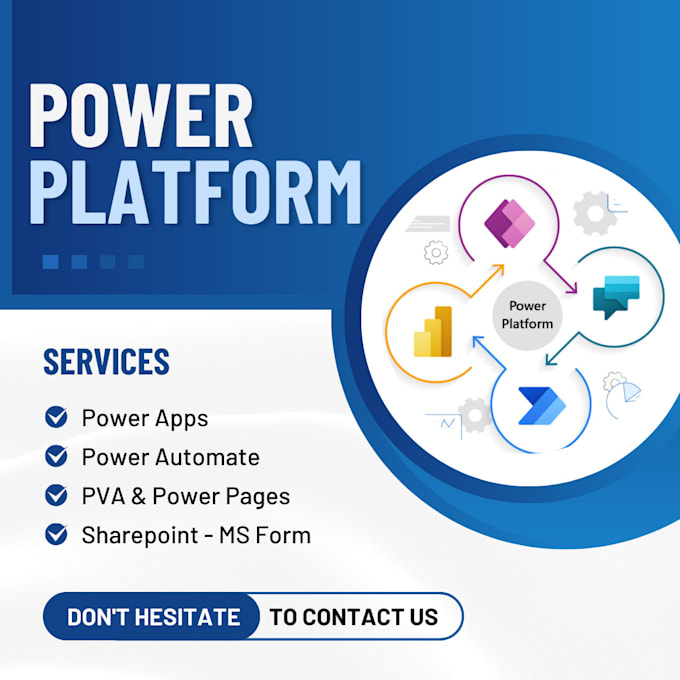 POWER PLATFORM

Power Platform

SERVICES

Power Apps

Power Automate

PVA & Power Pages

Sharepoint - MS Form

DON'T HESITATE TO CONTACT US